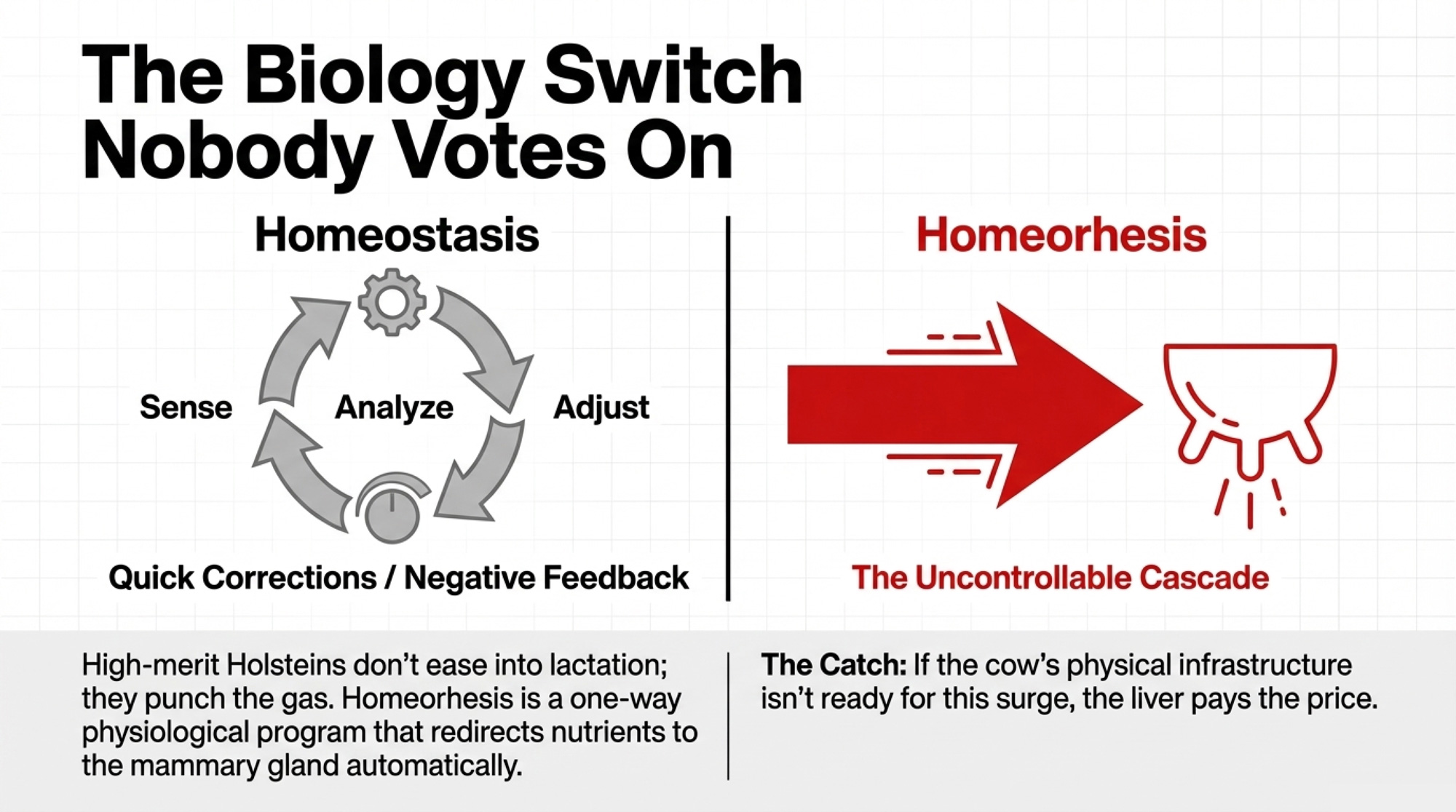 The Biology Switch Nobody Votes On

Homeostasis

Sense

Analyze

Adjust

Quick Corrections / Negative Feedback

Homeorhesis

The Uncontrollable Cascade

High-merit Holsteins don't ease into lactation; they punch the gas. Homeorhesis is a one-way physiological program that redirects nutrients to the mammary gland automatically.

The Catch: If the cow's physical infrastructure isn't ready for this surge, the liver pays the price.